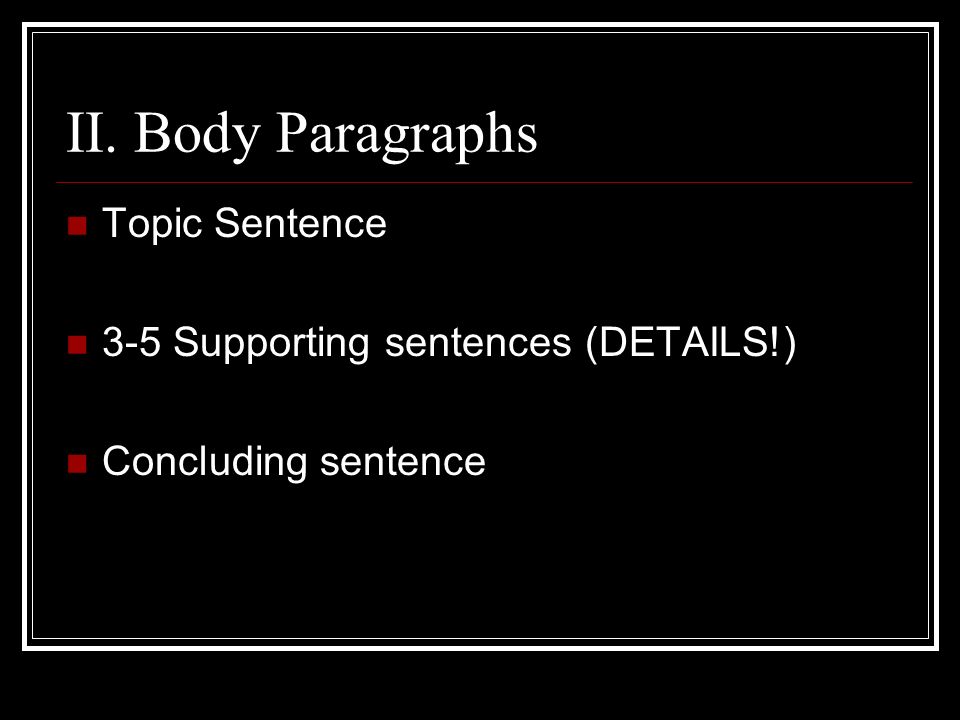 II. Body Paragraphs

Topic Sentence

3-5 Supporting sentences (DETAILS!)

Concluding sentence